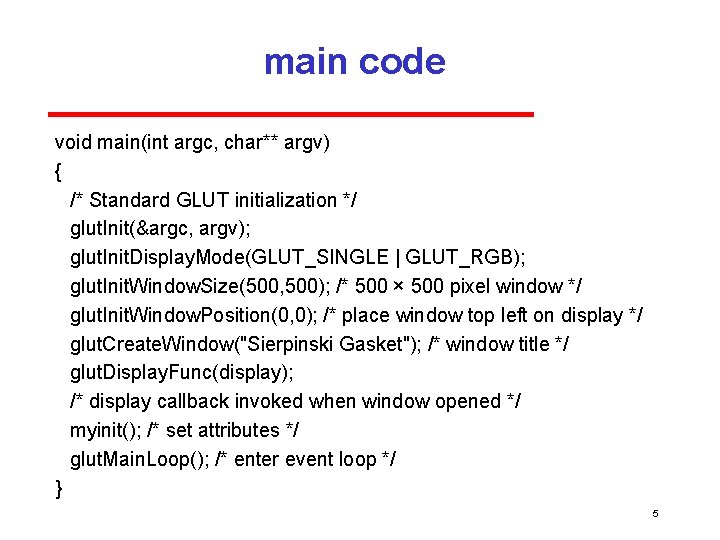 main code

void main(int argc, char** argv)
{
/* Standard GLUT initialization */
glutInit(&argc, argv);
glutInitDisplayMode(GLUT_SINGLE | GLUT_RGB);
glutInitWindowSize(500,500); /* 500 × 500 pixel window */
glutInitWindowPosition(0,0); /* place window top left on display */
glutCreateWindow("Sierpinski Gasket"); /* window title */
glutDisplayFunc(display);
/* display callback invoked when window opened */
myinit(); /* set attributes */
glutMainLoop(); /* enter event loop */
}

5